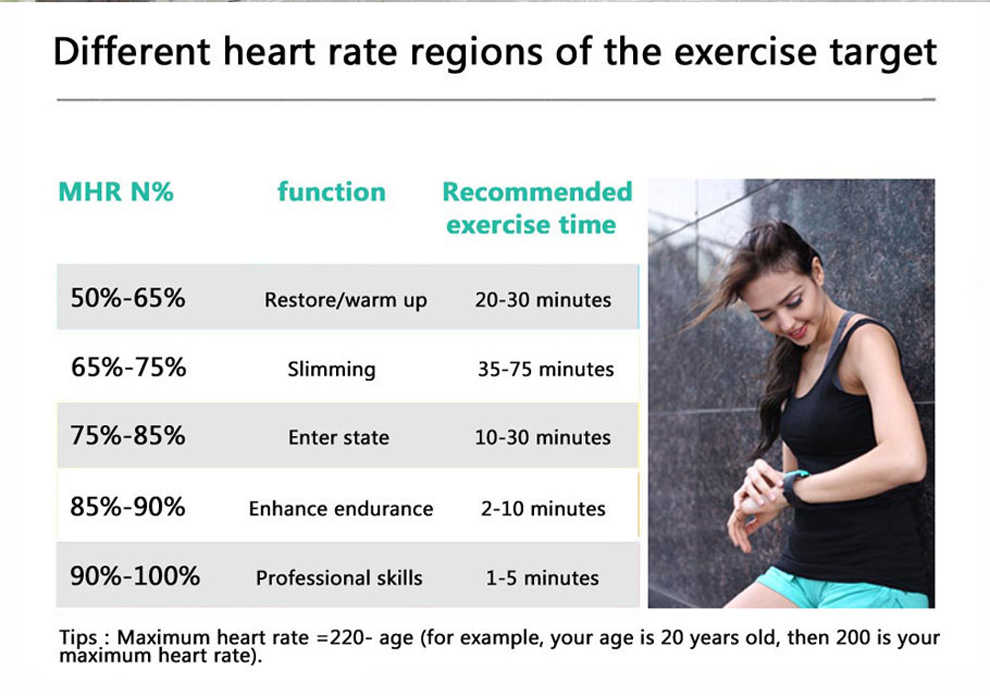 Different heart rate regions of the exercise target

| MHR N% | function | Recommended exercise time |
|---|---|---|
| 50%-65% | Restore/warm up | 20-30 minutes |
| 65%-75% | Slimming | 35-75 minutes |
| 75%-85% | Enter state | 10-30 minutes |
| 85%-90% | Enhance endurance | 2-10 minutes |
| 90%-100% | Professional skills | 1-5 minutes |

Tips : Maximum heart rate =220- age (for example, your age is 20 years old, then 200 is your maximum heart rate).